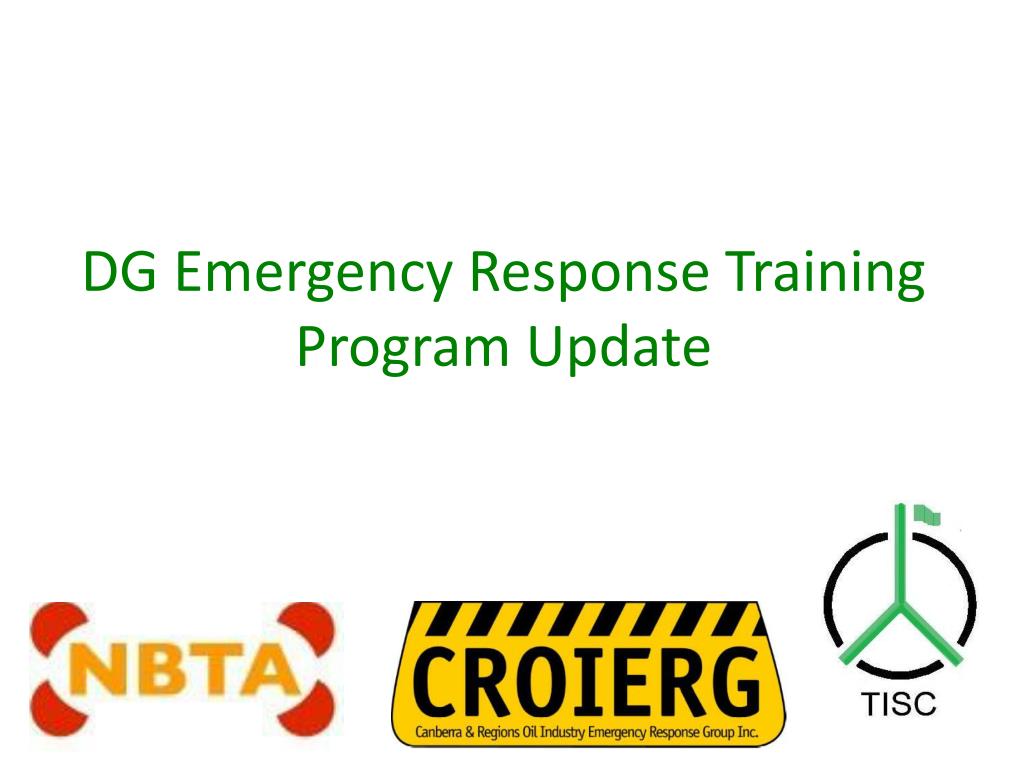 DG Emergency Response Training Program Update

NBTA

CROIERG

Canberra & Regions Oil Industry Emergency Response Group Inc.

TISC